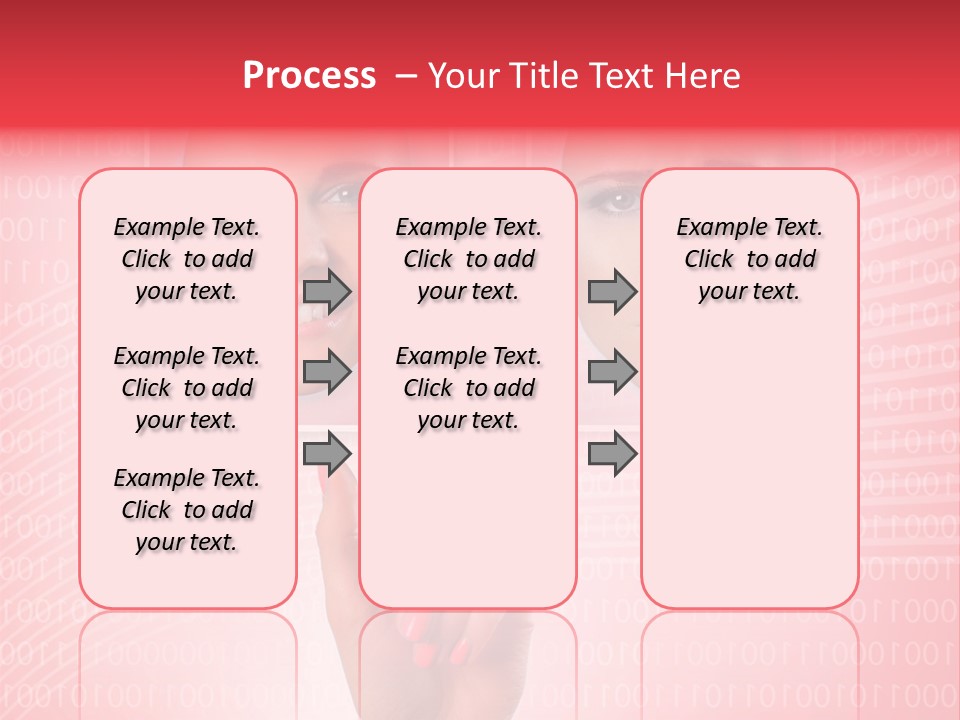 Process – Your Title Text Here

Example Text. Click to add your text.

Example Text. Click to add your text.

Example Text. Click to add your text.

Example Text. Click to add your text.

Example Text. Click to add your text.

Example Text. Click to add your text.